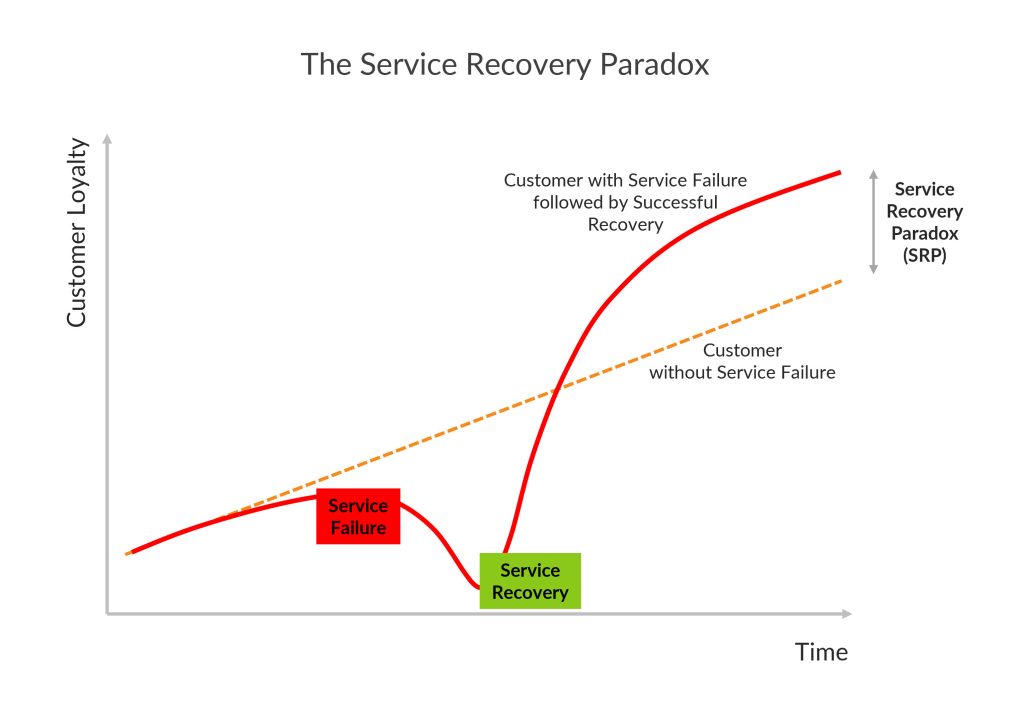 The Service Recovery Paradox

Customer Loyalty

Customer with Service Failure followed by Successful Recovery

Service Recovery Paradox (SRP)

Customer without Service Failure

Service Failure

Service Recovery

Time